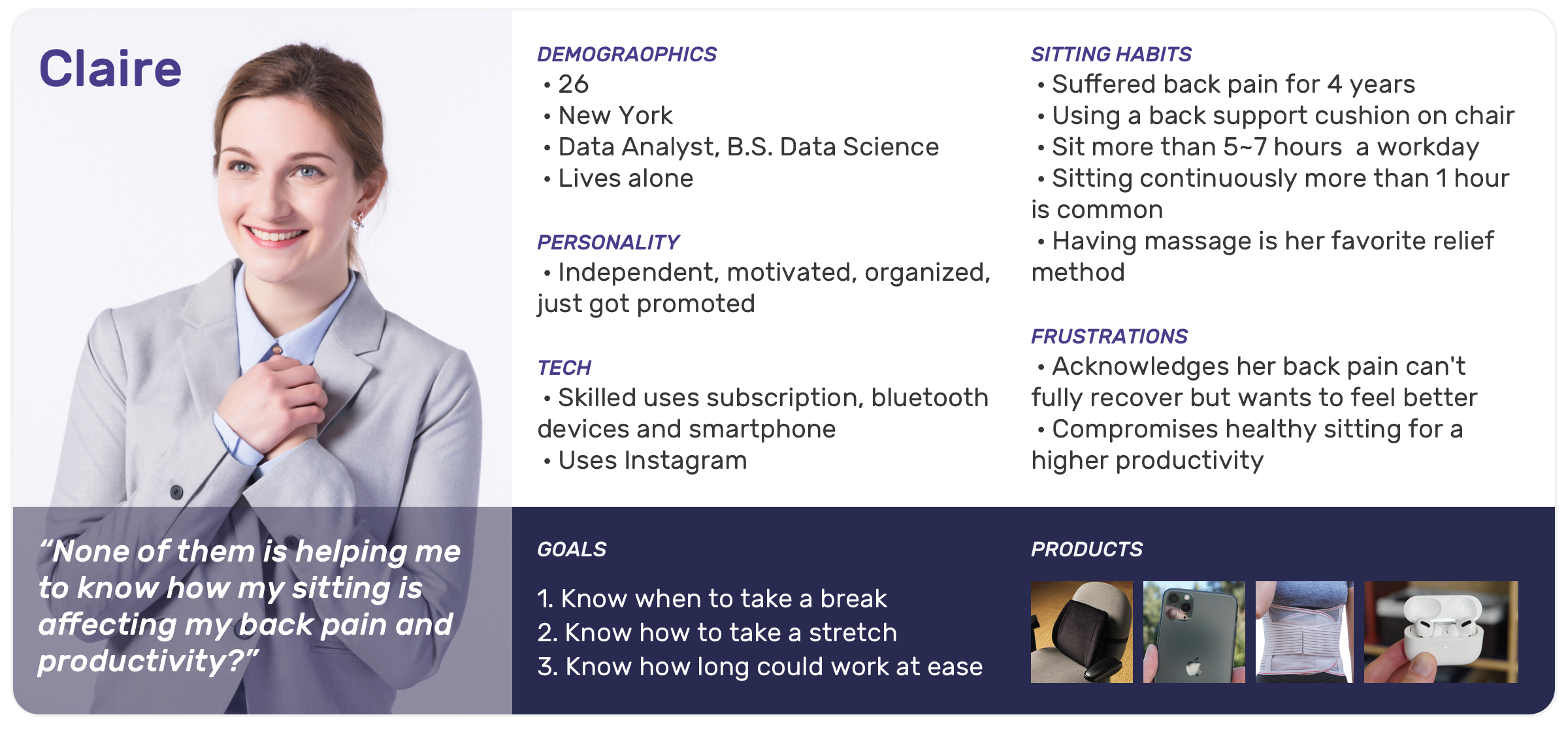 Claire

“None of them is helping me to know how my sitting is affecting my back pain and productivity?”

DEMOGRAOPHICS
• 26
• New York
• Data Analyst, B.S. Data Science
• Lives alone

PERSONALITY
• Independent, motivated, organized, just got promoted

TECH
• Skilled uses subscription, bluetooth devices and smartphone
• Uses Instagram

SITTING HABITS
• Suffered back pain for 4 years
• Using a back support cushion on chair
• Sit more than 5~7 hours a workday
• Sitting continuously more than 1 hour is common
• Having massage is her favorite relief method

FRUSTRATIONS
• Acknowledges her back pain can't fully recover but wants to feel better
• Compromises healthy sitting for a higher productivity

GOALS

1. Know when to take a break
2. Know how to take a stretch
3. Know how long could work at ease

PRODUCTS